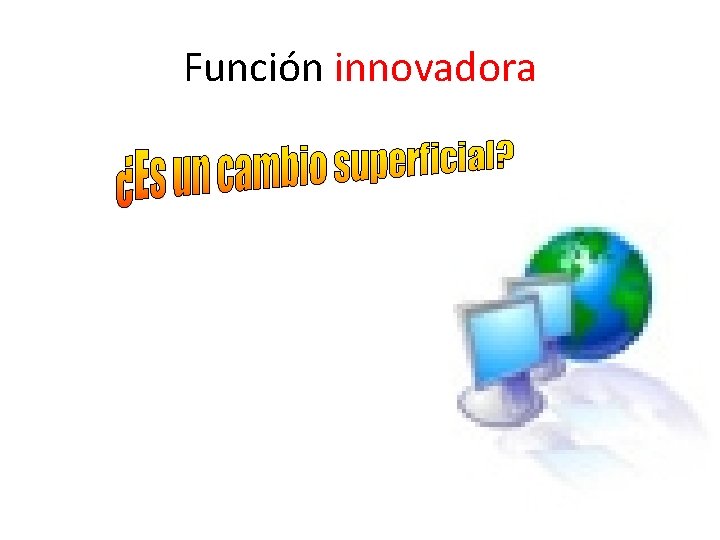 Función innovadora

¿Es un cambio superficial?